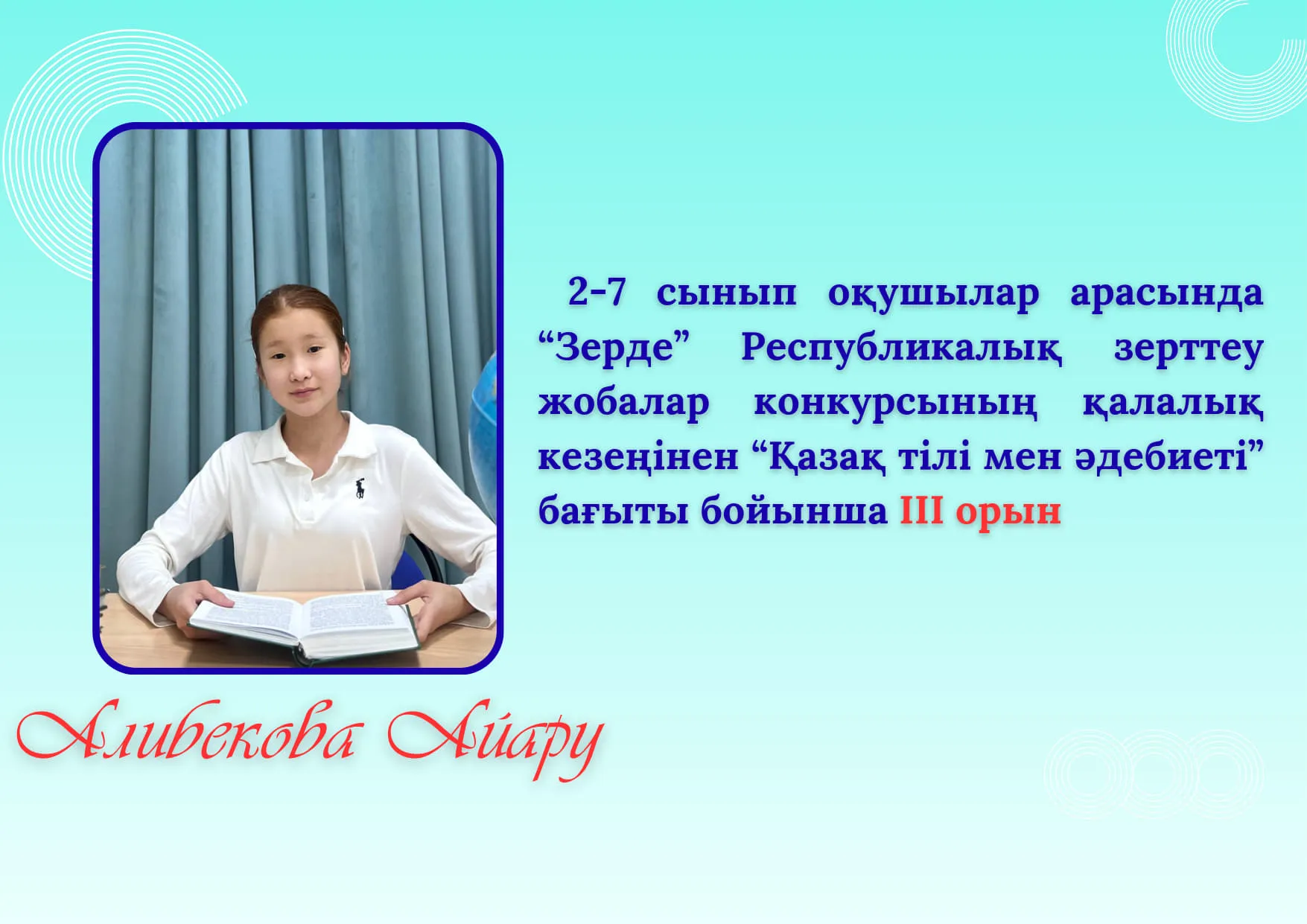 2-7 сынып оқушылар арасында “Зерде” Республикалық зерттеу жобалар конкурсының қалалық кезеңінен “Қазақ тілі мен әдебиеті” бағыты бойынша III орын

Алибекова Айару